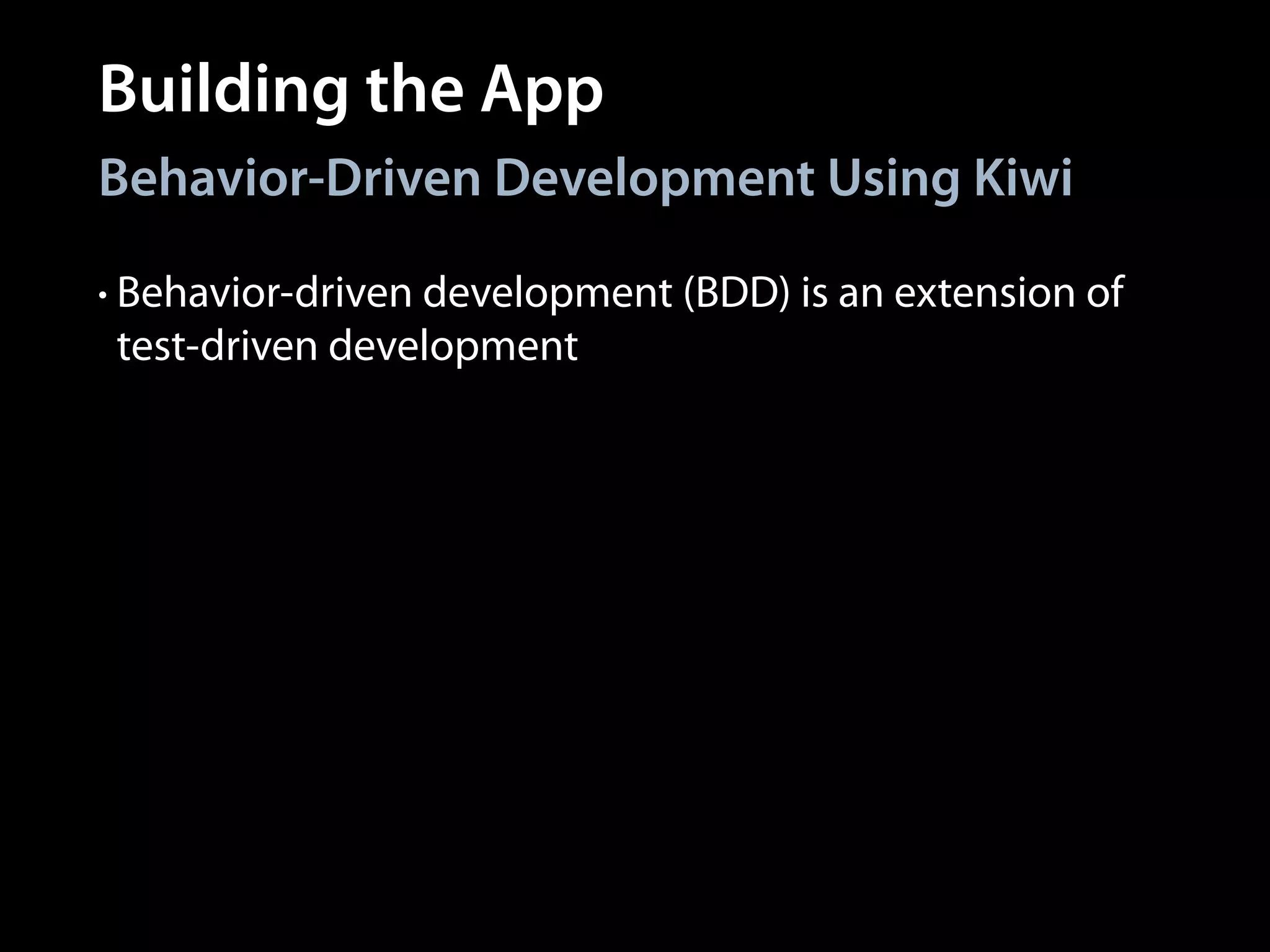 Building the App

Behavior-Driven Development Using Kiwi

• Behavior-driven development (BDD) is an extension of test-driven development